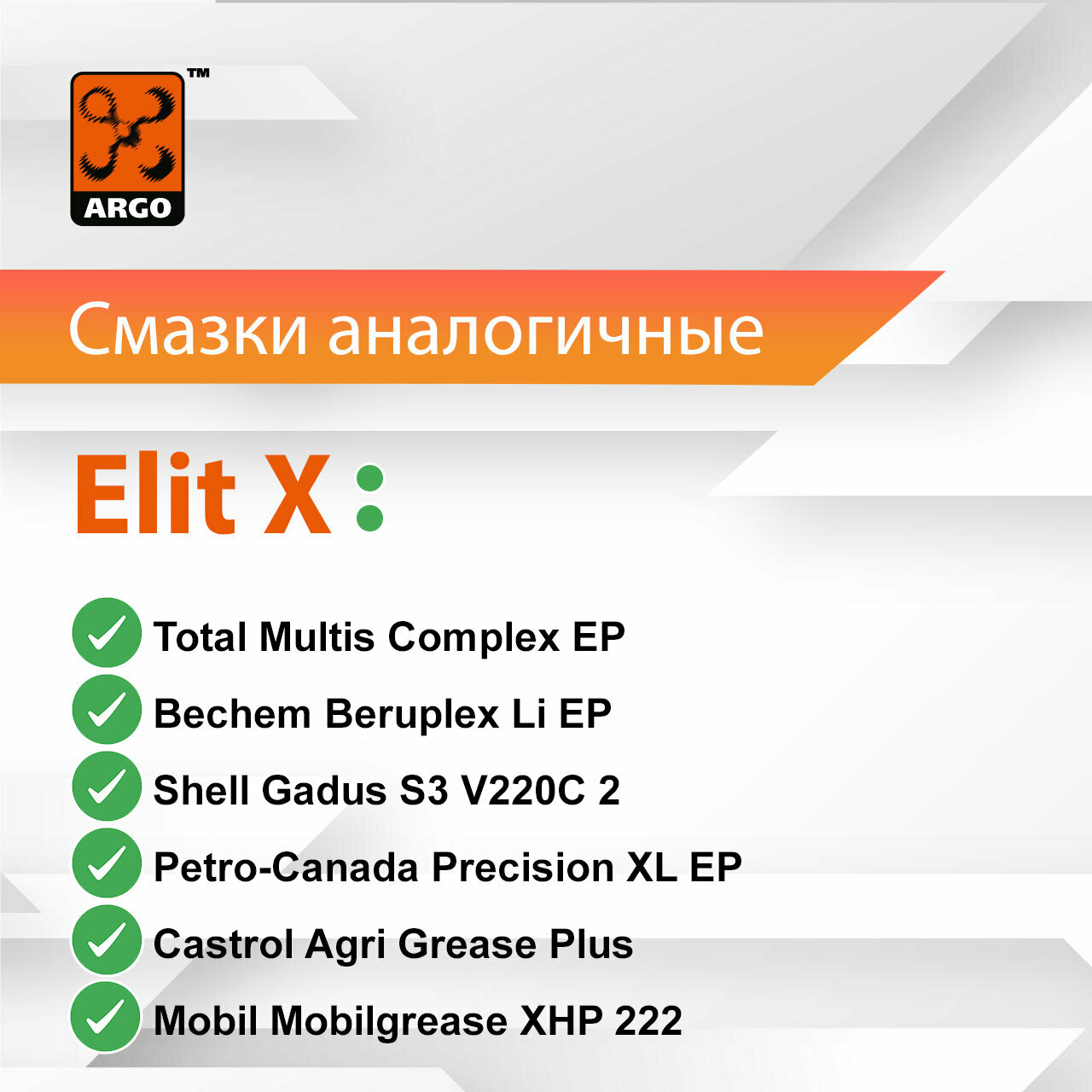 ARGO ™

Смазки аналогичные

Elit X :

Total Multis Complex EP
Bechem Beruplex Li EP
Shell Gadus S3 V220C 2
Petro-Canada Precision XL EP
Castrol Agri Grease Plus
Mobil Mobilgrease XHP 222